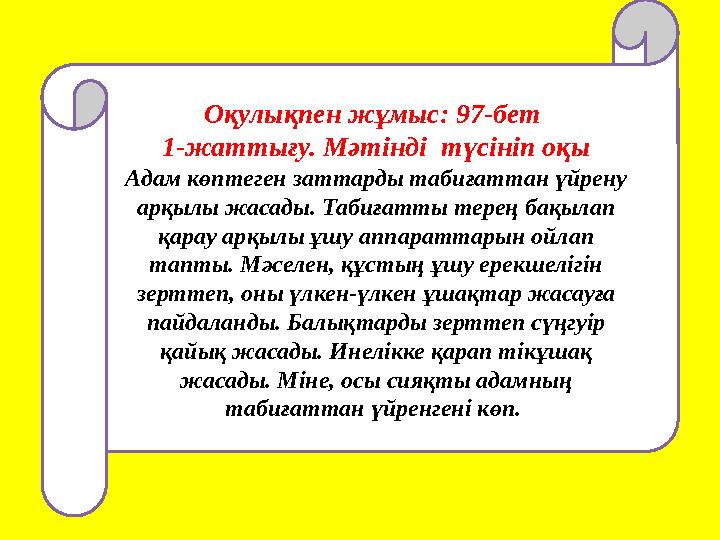 Оқулықпен жұмыс: 97-бет
1-жаттығу. Мәтінді түсініп оқы

Адам көптеген заттарды табиғаттан үйрену арқылы жасады. Табиғатты терең бақылап қарау арқылы ұшу аппараттарын ойлап тапты. Мәселен, құстың ұшу ерекшелігін зерттеп, оны үлкен-үлкен ұшақтар жасауға пайдаланды. Балықтарды зерттеп сүңгуір қайық жасады. Инелікке қарап тікұшақ жасады. Міне, осы сияқты адамның табиғаттан үйренгені көп.